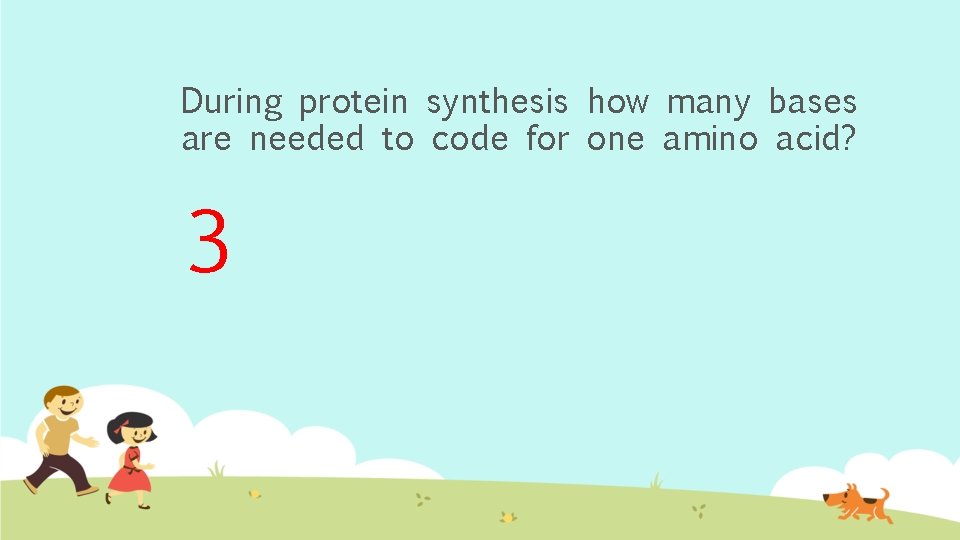 During protein synthesis how many bases are needed to code for one amino acid?

3